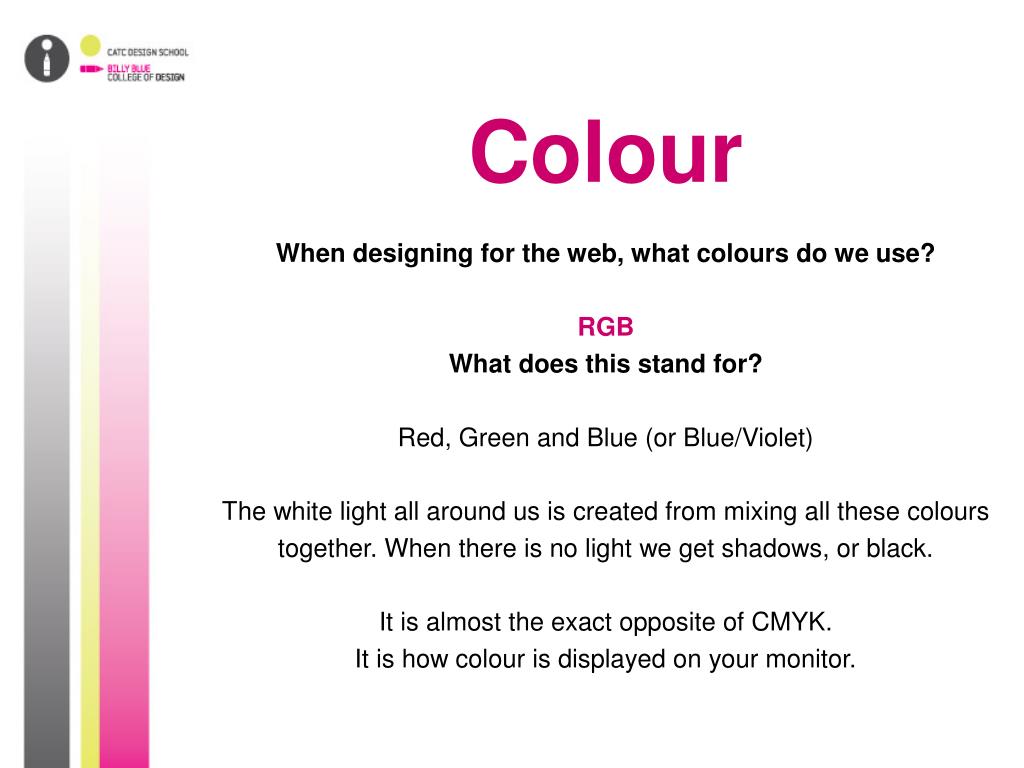 CATC DESIGN SCHOOL
BILLY BLUE
COLLEGE OF DESIGN

Colour

When designing for the web, what colours do we use?

RGB
What does this stand for?

Red, Green and Blue (or Blue/Violet)

The white light all around us is created from mixing all these colours together. When there is no light we get shadows, or black.

It is almost the exact opposite of CMYK.
It is how colour is displayed on your monitor.